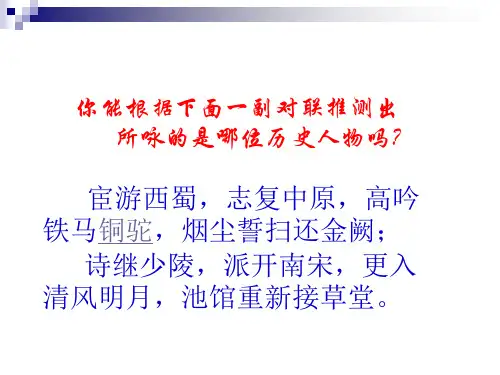 你能根据下面一副对联推测出所咏的是哪位历史人物吗?

宦游西蜀，志复中原，高吟铁马铜驼，烟尘誓扫还金阙；

诗继少陵，派开南宋，更入清风明月，池馆重新接草堂。